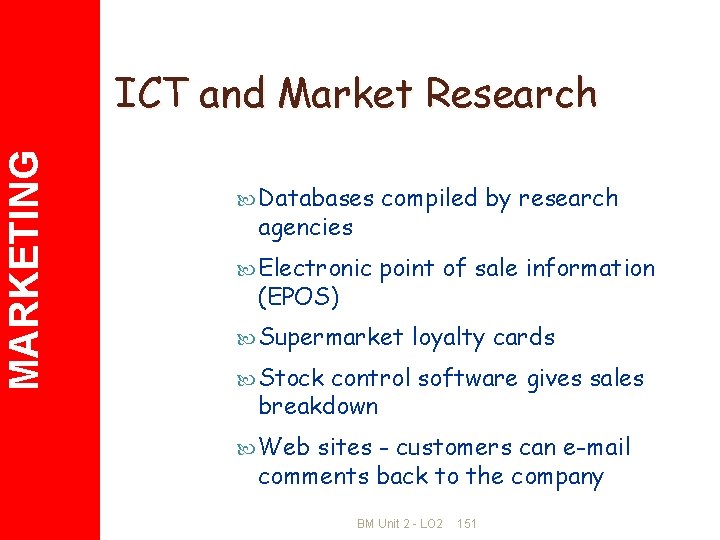 MARKETING

ICT and Market Research

Databases compiled by research agencies

Electronic point of sale information (EPOS)

Supermarket loyalty cards

Stock control software gives sales breakdown

Web sites - customers can e-mail comments back to the company

BM Unit 2 - LO2 151